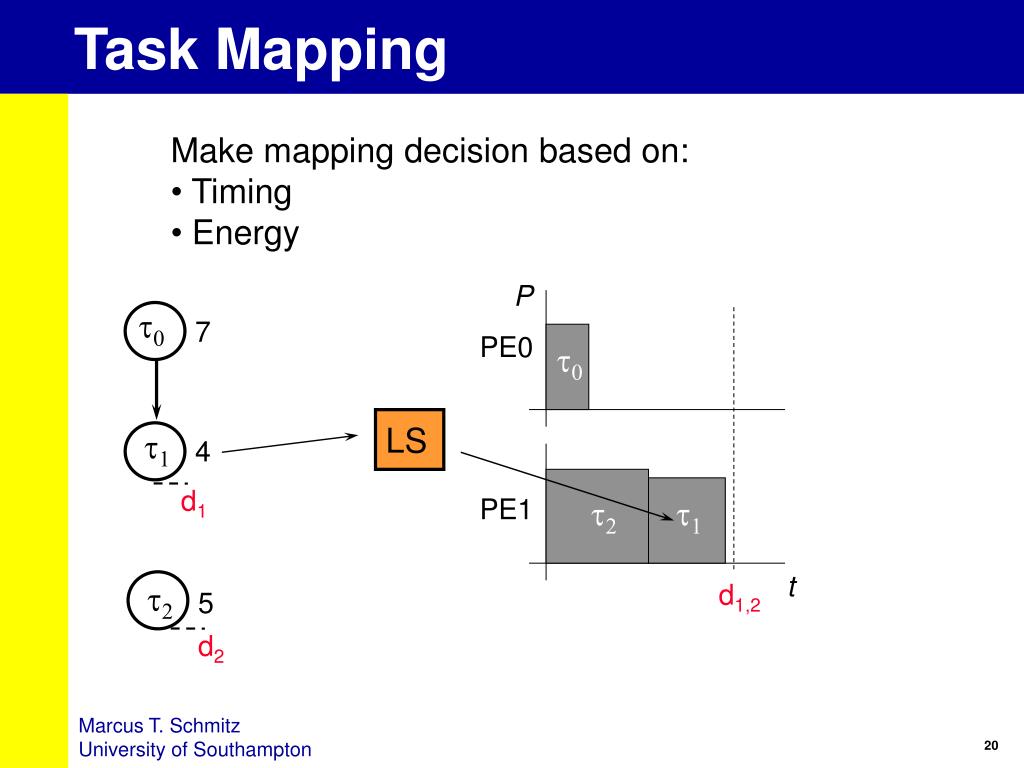 Task Mapping

Make mapping decision based on:
• Timing
• Energy

$\tau_0$ 7

$\tau_1$ 4

$d_1$

$\tau_2$ 5

$d_2$

LS

P

PE0

$\tau_0$

PE1

$\tau_2$

$\tau_1$

$d_{1,2}$

t

Marcus T. Schmitz
University of Southampton

20